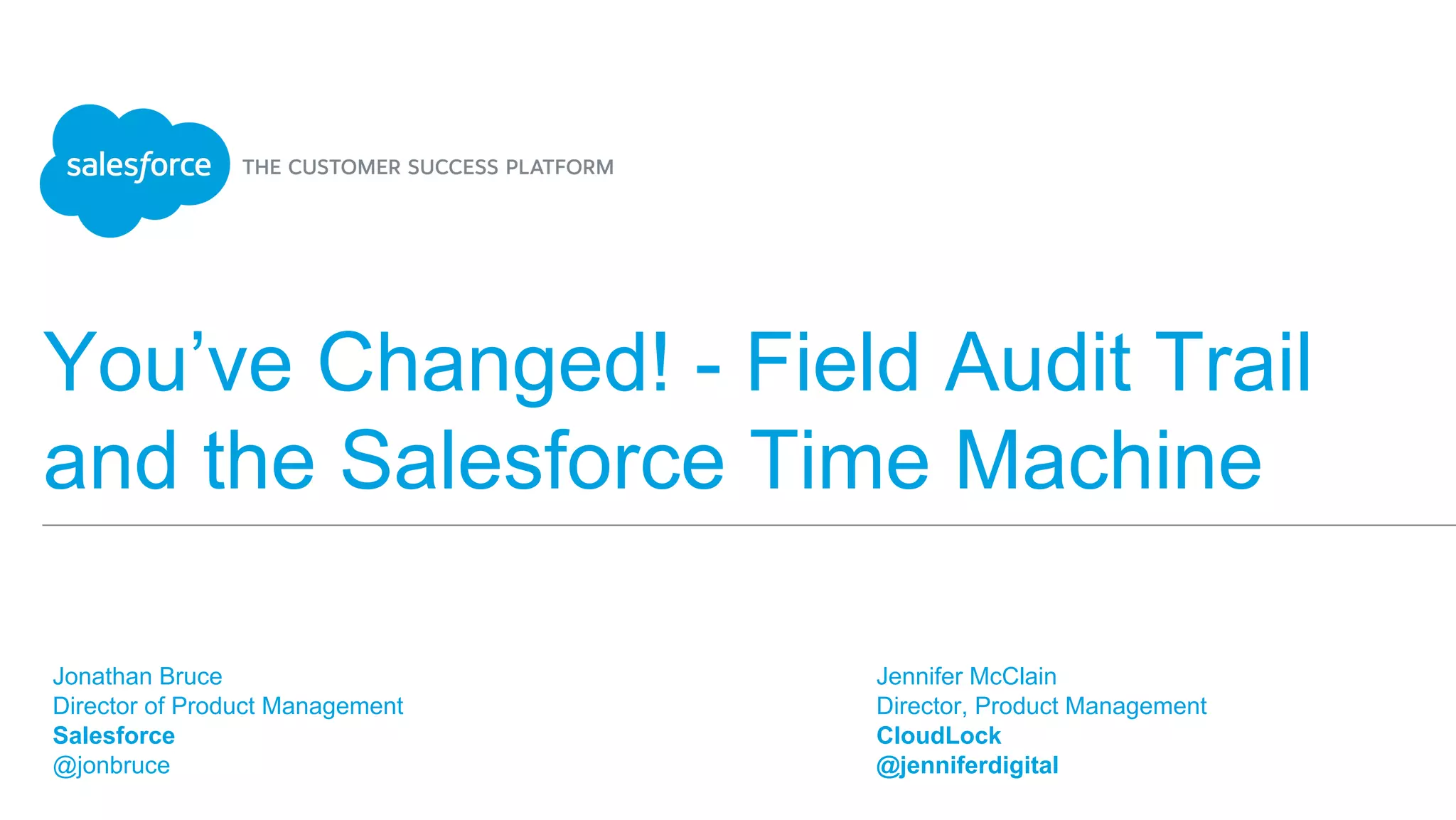 salesforce THE CUSTOMER SUCCESS PLATFORM

You’ve Changed! - Field Audit Trail and the Salesforce Time Machine

Jonathan Bruce
Director of Product Management
Salesforce
@jonbruce

Jennifer McClain
Director, Product Management
CloudLock
@jenniferdigital